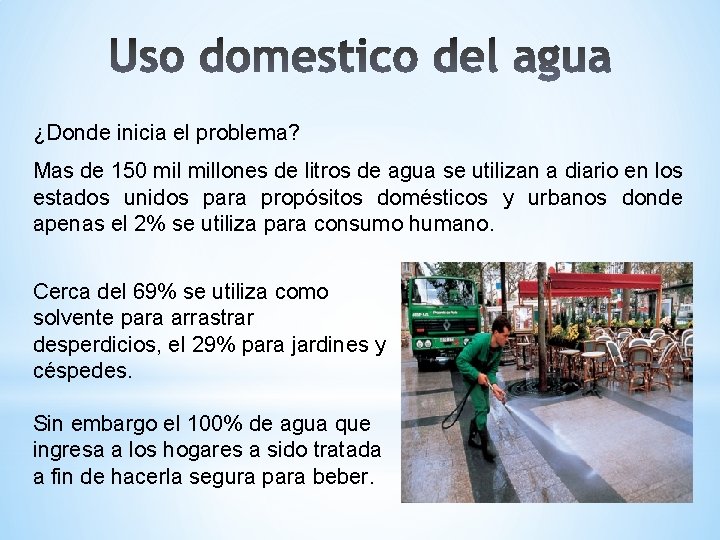 Uso domestico del agua

¿Donde inicia el problema?

Mas de 150 mil millones de litros de agua se utilizan a diario en los estados unidos para propósitos domésticos y urbanos donde apenas el 2% se utiliza para consumo humano.

Cerca del 69% se utiliza como solvente para arrastrar desperdicios, el 29% para jardines y céspedes.

Sin embargo el 100% de agua que ingresa a los hogares a sido tratada a fin de hacerla segura para beber.